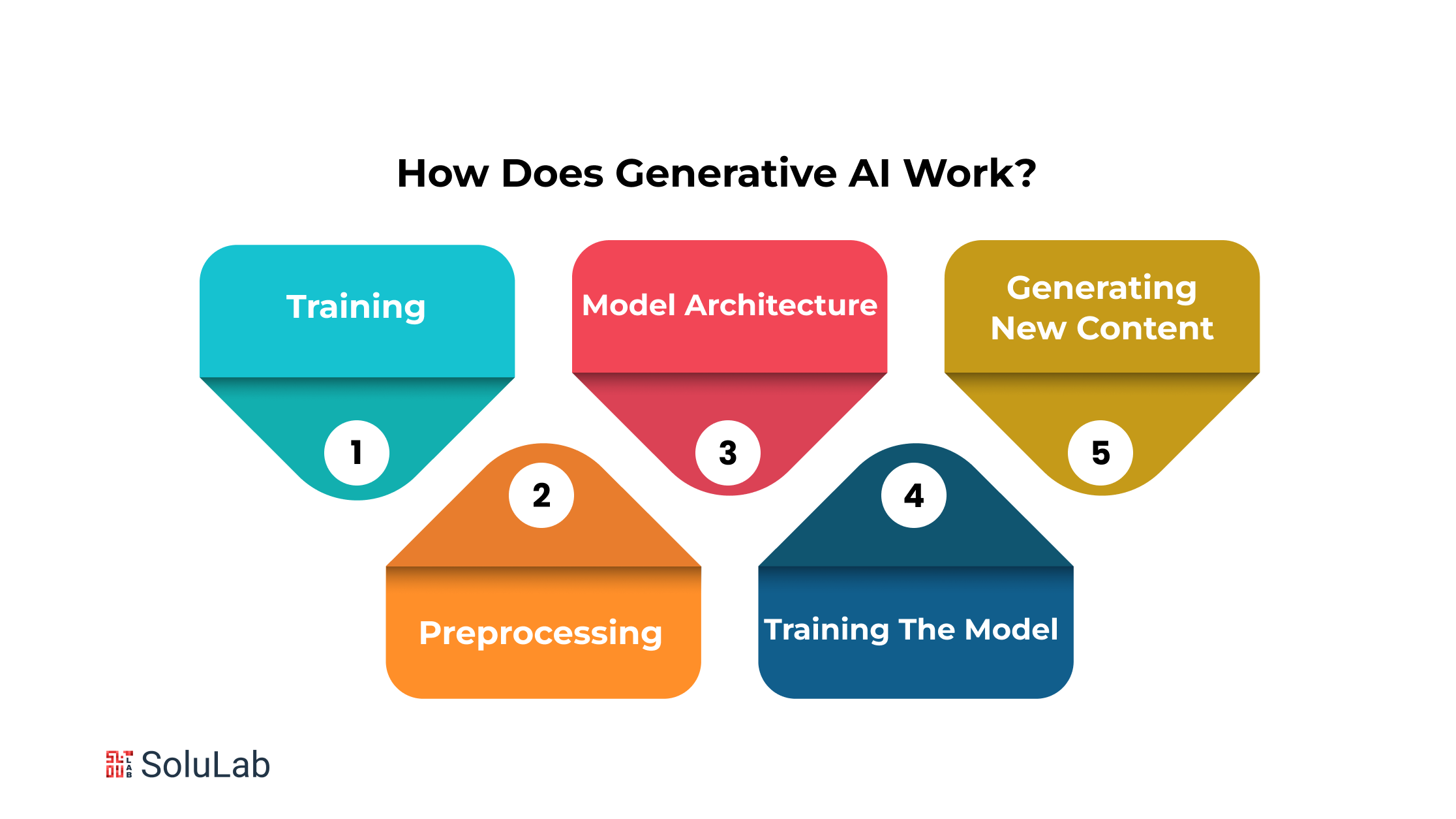 How Does Generative AI Work?

Training

1

2

Preprocessing

Model Architecture

3

4

Training The Model

Generating New Content

5

SoluLab